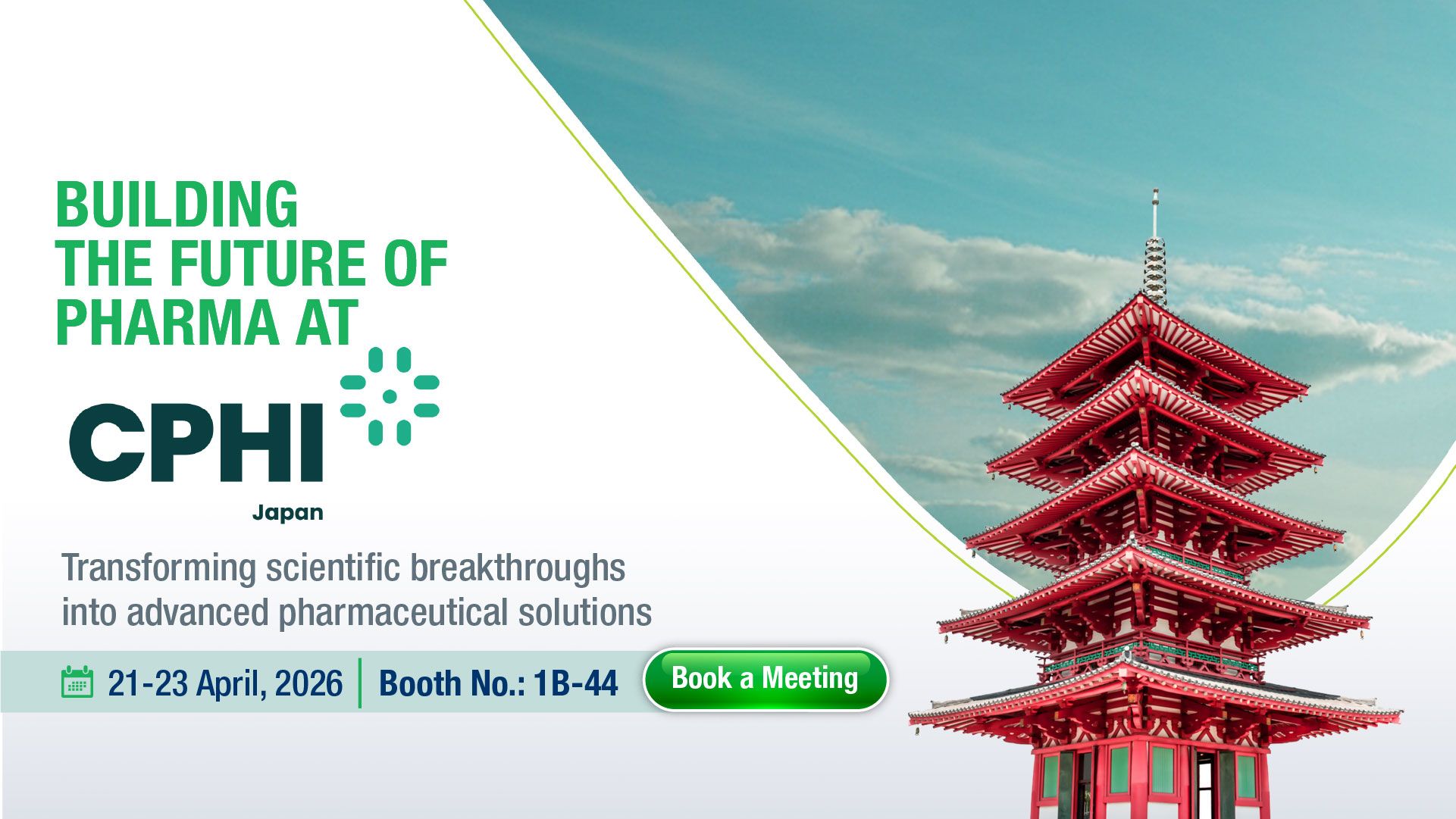 BUILDING THE FUTURE OF PHARMA AT

CPHI
Japan

Transforming scientific breakthroughs into advanced pharmaceutical solutions

21-23 April, 2026 | Booth No.: 1B-44

Book a Meeting